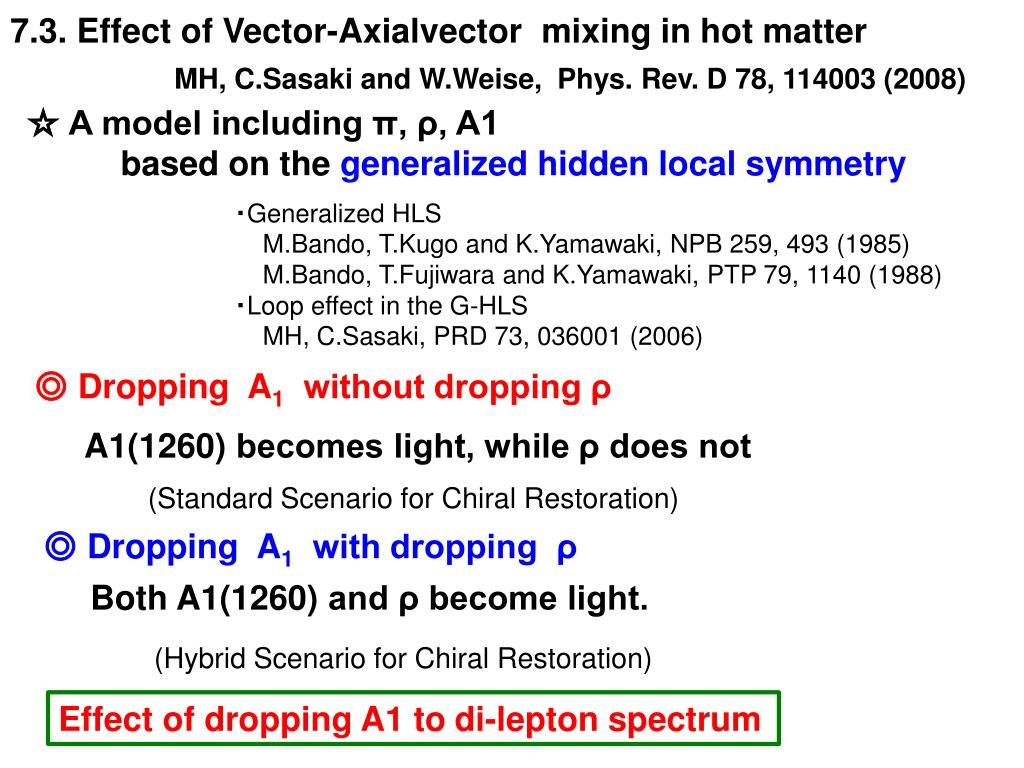 7.3. Effect of Vector-Axialvector mixing in hot matter

MH, C.Sasaki and W.Weise, Phys. Rev. D 78, 114003 (2008)

☆ A model including π, ρ, A1
based on the generalized hidden local symmetry

・Generalized HLS
M.Bando, T.Kugo and K.Yamawaki, NPB 259, 493 (1985)
M.Bando, T.Fujiwara and K.Yamawaki, PTP 79, 1140 (1988)
・Loop effect in the G-HLS
MH, C.Sasaki, PRD 73, 036001 (2006)

◎ Dropping $A_1$ without dropping ρ

A1(1260) becomes light, while ρ does not

(Standard Scenario for Chiral Restoration)

◎ Dropping $A_1$ with dropping ρ

Both A1(1260) and ρ become light.

(Hybrid Scenario for Chiral Restoration)

Effect of dropping A1 to di-lepton spectrum